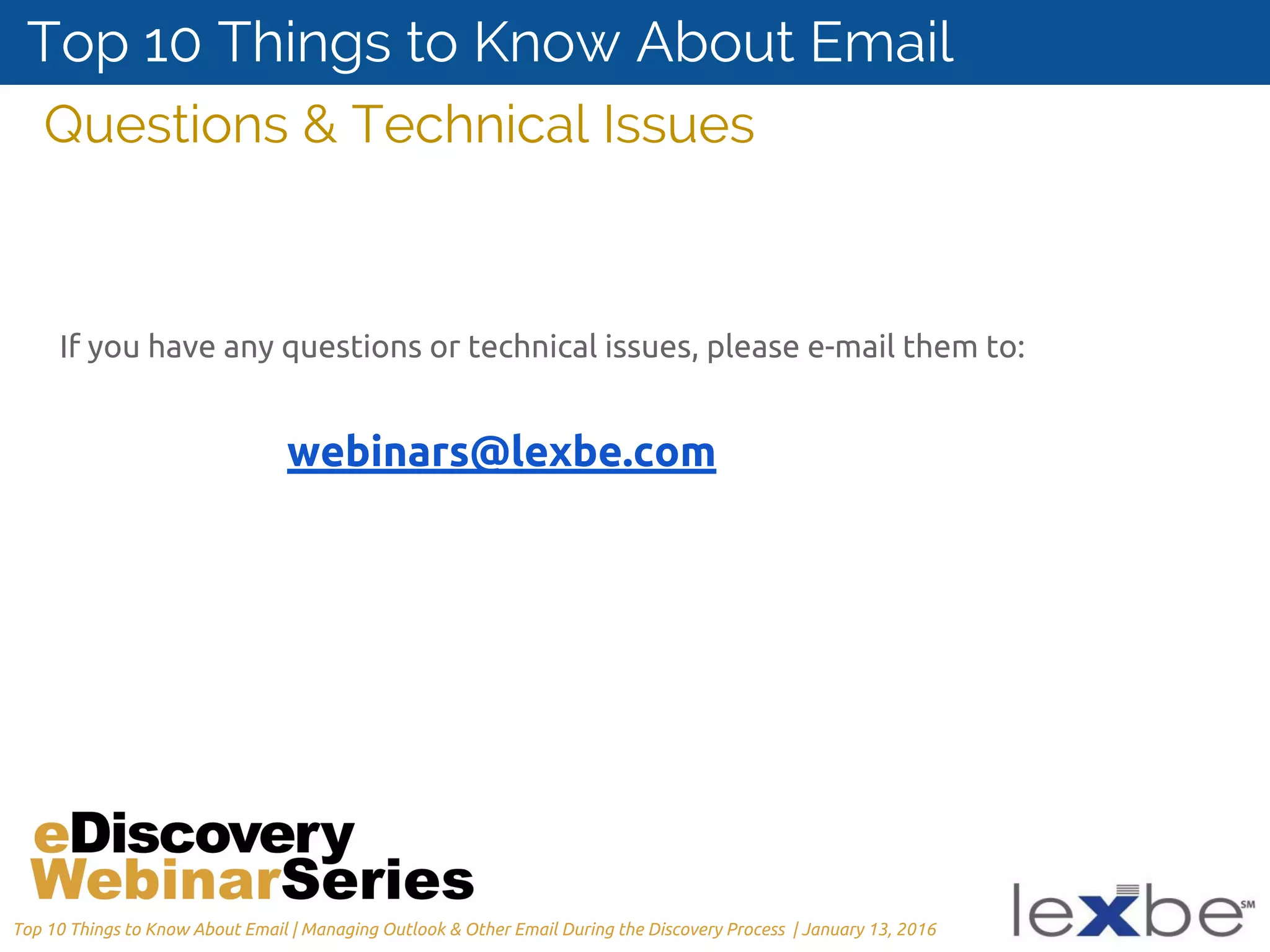 Top 10 Things to Know About Email

Questions & Technical Issues

If you have any questions or technical issues, please e-mail them to:

webinars@lexbe.com

eDiscovery WebinarSeries

Top 10 Things to Know About Email | Managing Outlook & Other Email During the Discovery Process | January 13, 2016

lexbe SM